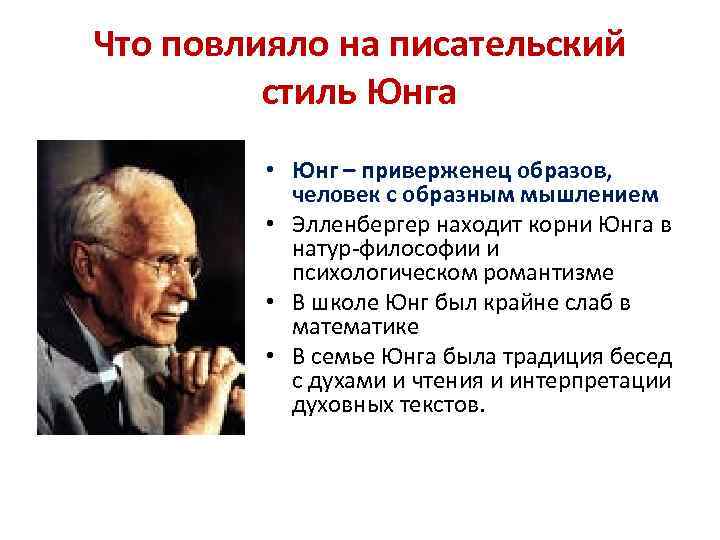 Что повлияло на писательский стиль Юнга

• Юнг – приверженец образов, человек с образным мышлением
• Элленбергер находит корни Юнга в натур-философии и психологическом романтизме
• В школе Юнг был крайне слаб в математике
• В семье Юнга была традиция бесед с духами и чтения и интерпретации духовных текстов.